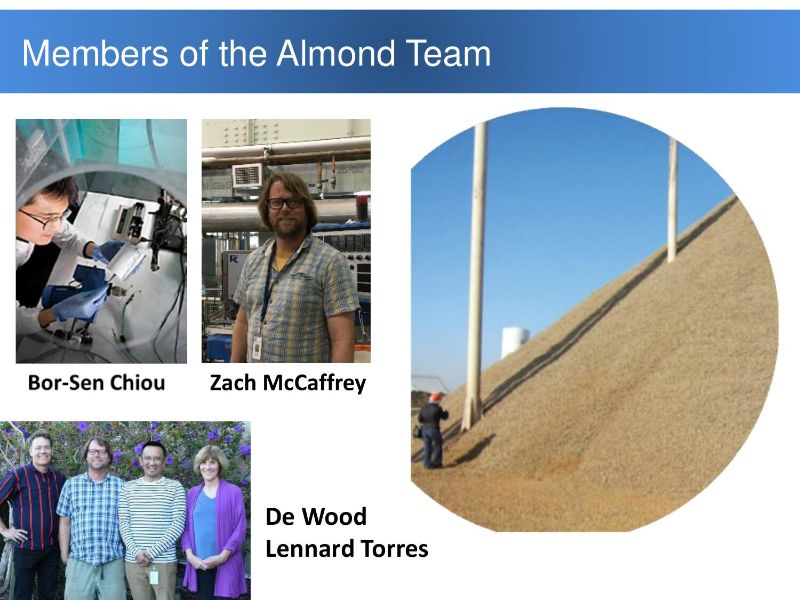 Members of the Almond Team

Bor-Sen Chiou

Zach McCaffrey

De Wood
Lennard Torres